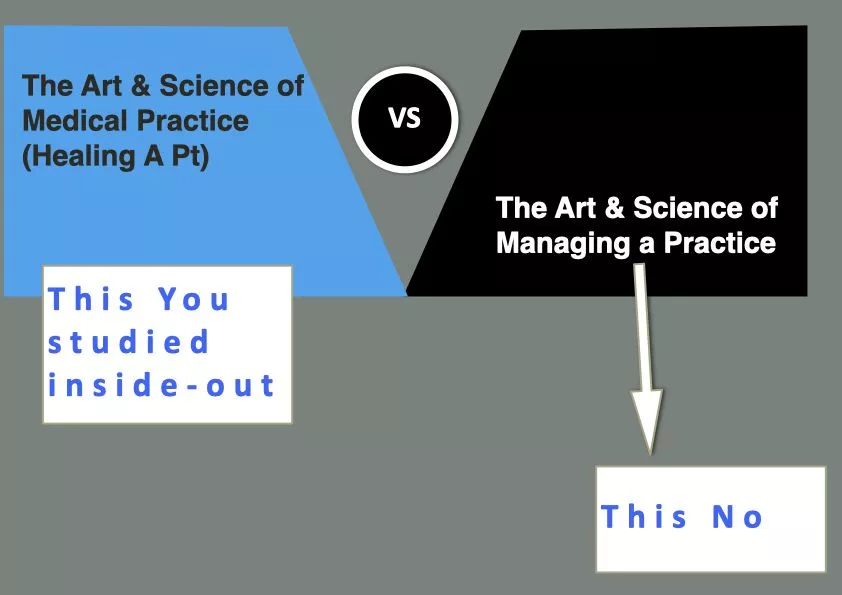 The Art & Science of Medical Practice (Healing A Pt)

VS

The Art & Science of Managing a Practice

This You studied inside-out

This No